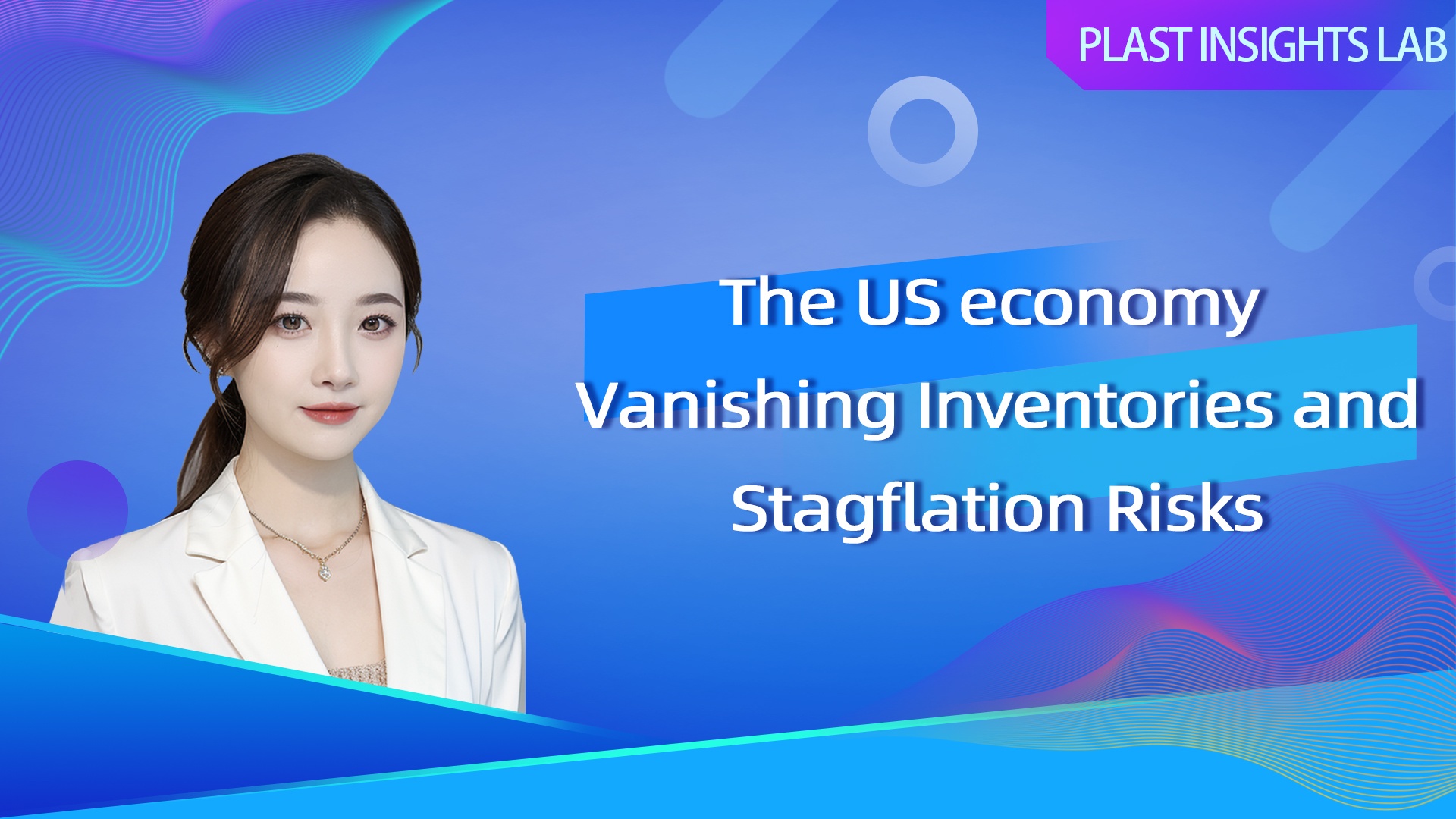 PLAST INSIGHTS LAB

The US economy
Vanishing Inventories and
Stagflation Risks